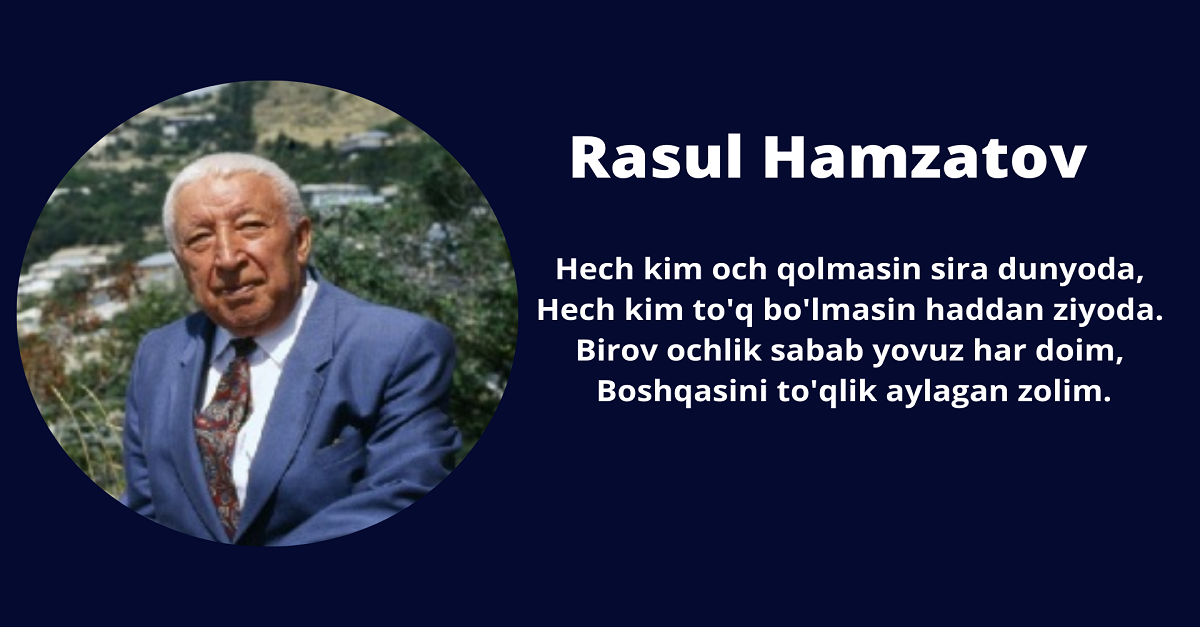 Rasul Hamzatov

Hech kim och qolmasin sira dunyoda,
Hech kim to'q bo'lmasin haddan ziyoda.
Birov ochlik sabab yovuz har doim,
Boshqasini to'qlik aylagan zolim.